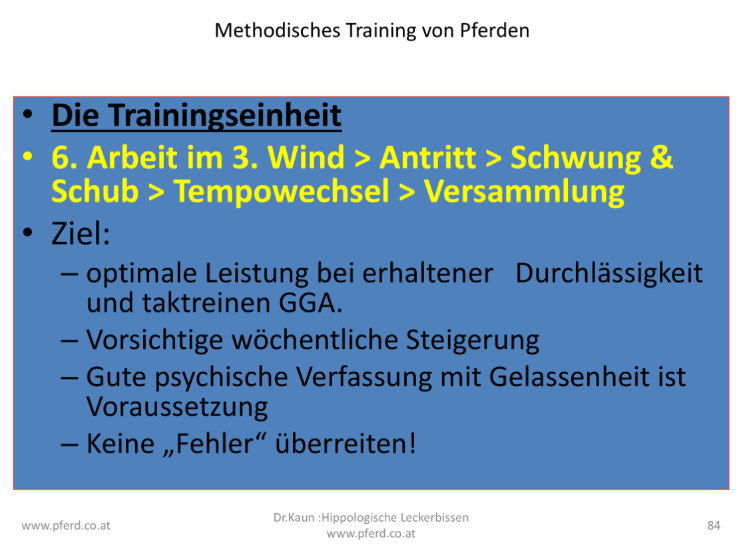 Methodisches Training von Pferden

• Die Trainingseinheit
• 6. Arbeit im 3. Wind > Antritt > Schwung & Schub > Tempowechsel > Versammlung
• Ziel:
– optimale Leistung bei erhaltener Durchlässigkeit und taktreinen GGA.
– Vorsichtige wöchentliche Steigerung
– Gute psychische Verfassung mit Gelassenheit ist Voraussetzung
– Keine „Fehler“ überreiten!

www.pferd.co.at

Dr.Kaun :Hippologische Leckerbissen
www.pferd.co.at

84